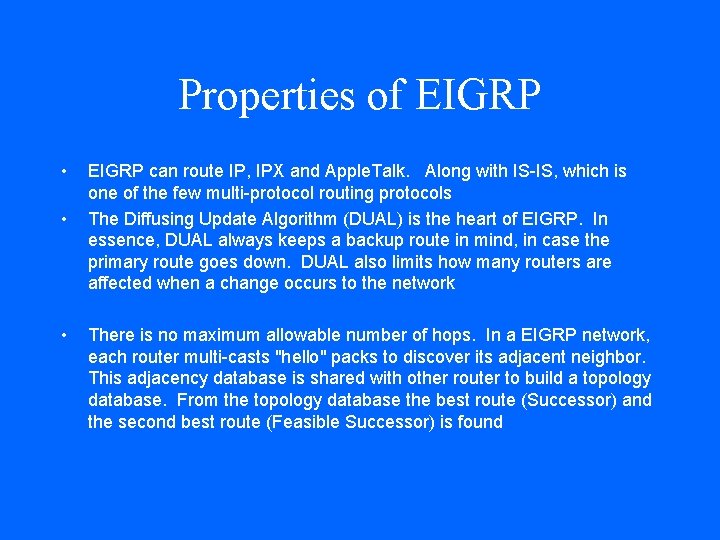 Properties of EIGRP

• EIGRP can route IP, IPX and AppleTalk. Along with IS-IS, which is one of the few multi-protocol routing protocols

• The Diffusing Update Algorithm (DUAL) is the heart of EIGRP. In essence, DUAL always keeps a backup route in mind, in case the primary route goes down. DUAL also limits how many routers are affected when a change occurs to the network

• There is no maximum allowable number of hops. In a EIGRP network, each router multi-casts "hello" packs to discover its adjacent neighbor. This adjacency database is shared with other router to build a topology database. From the topology database the best route (Successor) and the second best route (Feasible Successor) is found